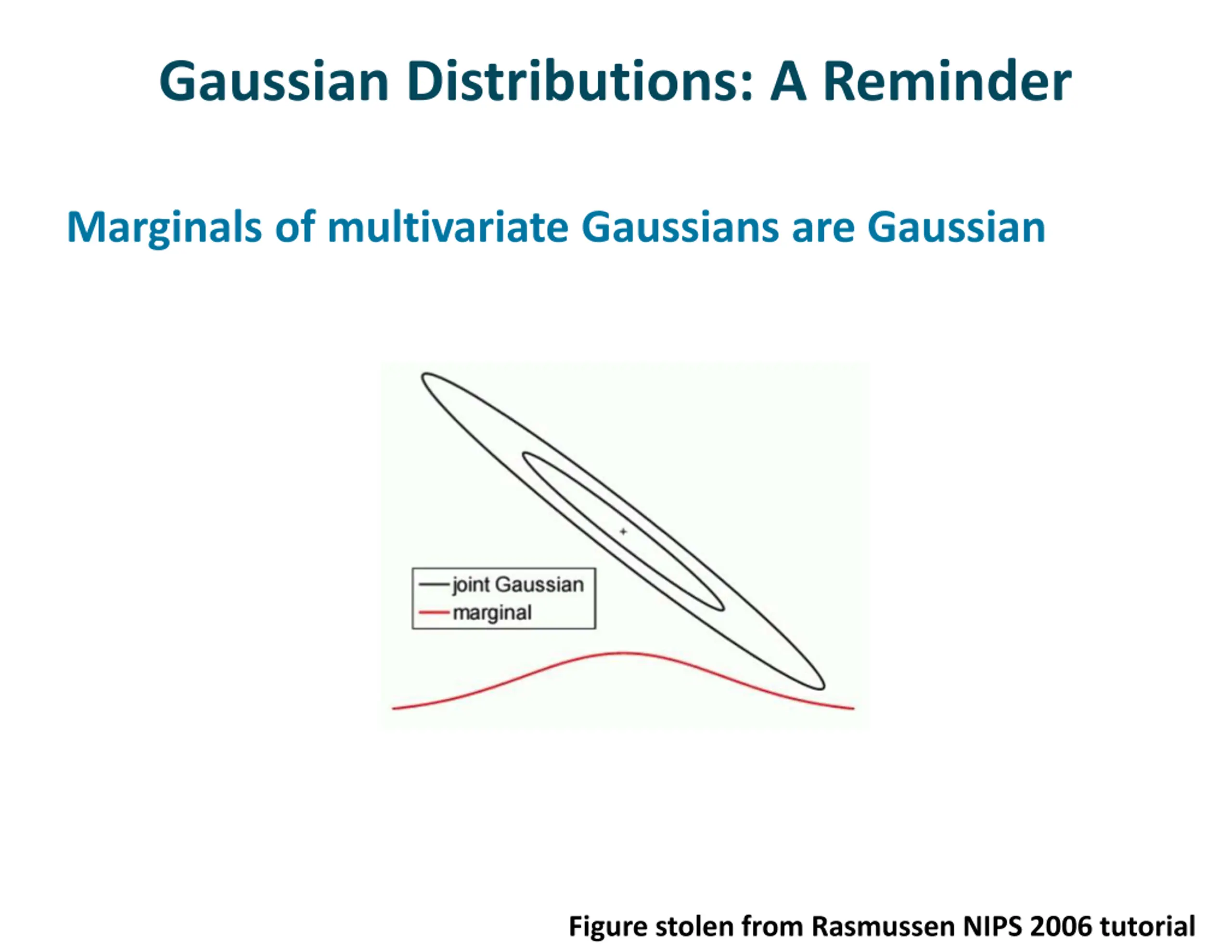 Gaussian Distributions: A Reminder

Marginals of multivariate Gaussians are Gaussian

joint Gaussian
marginal

Figure stolen from Rasmussen NIPS 2006 tutorial